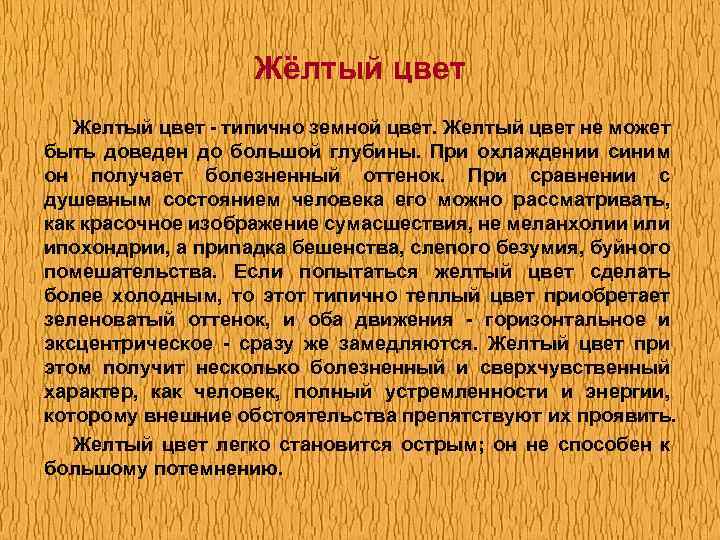 Жёлтый цвет

Желтый цвет - типично земной цвет. Желтый цвет не может быть доведен до большой глубины. При охлаждении синим он получает болезненный оттенок. При сравнении с душевным состоянием человека его можно рассматривать, как красочное изображение сумасшествия, не меланхолии или ипохондрии, а припадка бешенства, слепого безумия, буйного помешательства. Если попытаться желтый цвет сделать более холодным, то этот типично теплый цвет приобретает зеленоватый оттенок, и оба движения - горизонтальное и эксцентрическое - сразу же замедляются. Желтый цвет при этом получит несколько болезненный и сверхчувственный характер, как человек, полный устремленности и энергии, которому внешние обстоятельства препятствуют их проявить.

Желтый цвет легко становится острым; он не способен к большому потемнению.